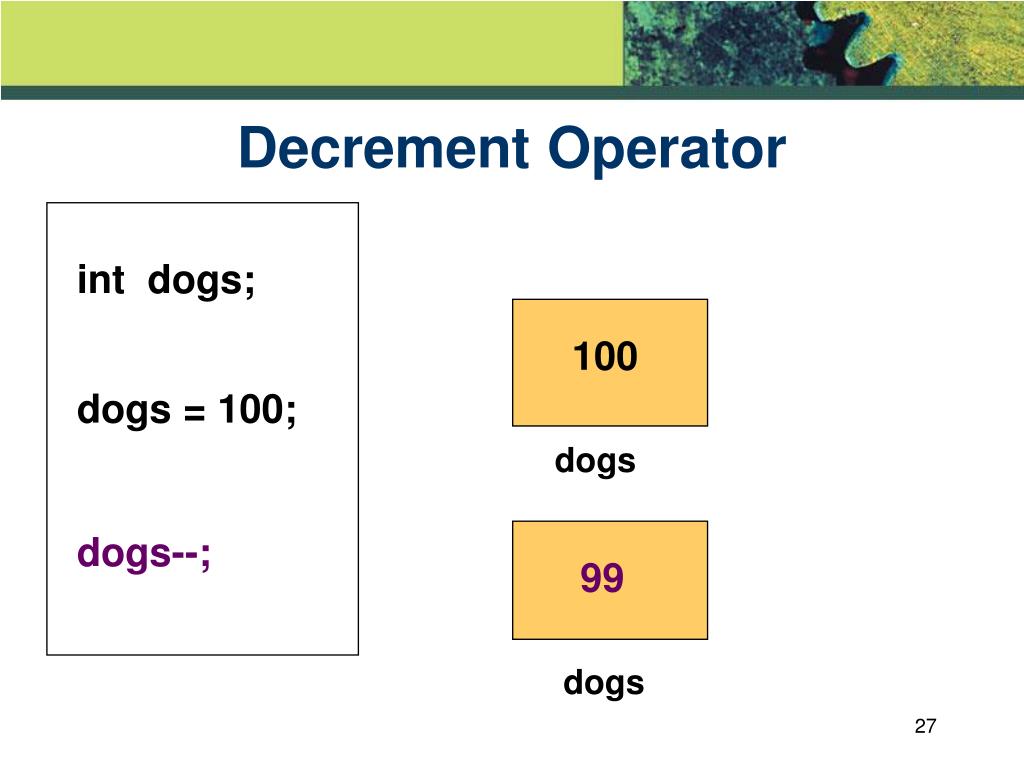 Decrement Operator

int dogs;

dogs = 100;

dogs--;

100

dogs

99

dogs

27